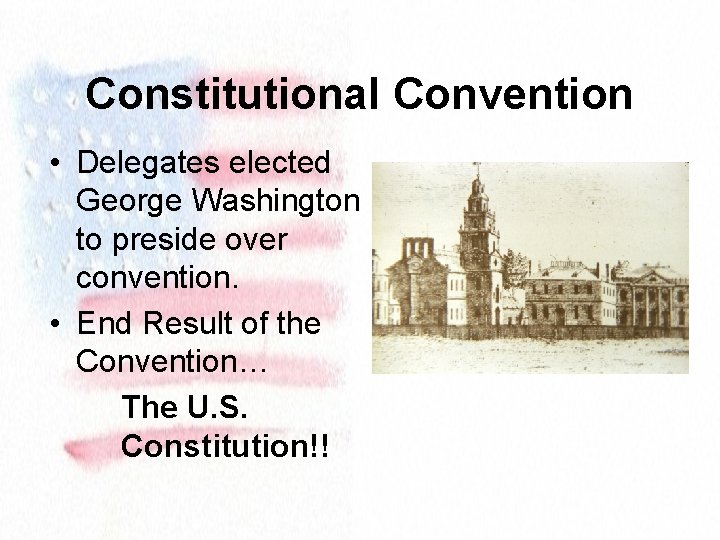 Constitutional Convention

• Delegates elected George Washington to preside over convention.
• End Result of the Convention…

The U.S. Constitution!!